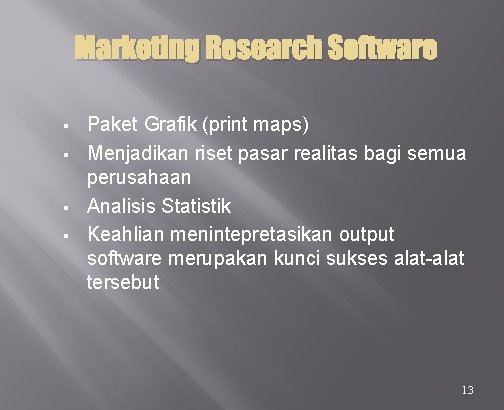 Marketing Research Software

▪ Paket Grafik (print maps)
▪ Menjadikan riset pasar realitas bagi semua perusahaan
▪ Analisis Statistik
▪ Keahlian menintepretasikan output software merupakan kunci sukses alat-alat tersebut

13